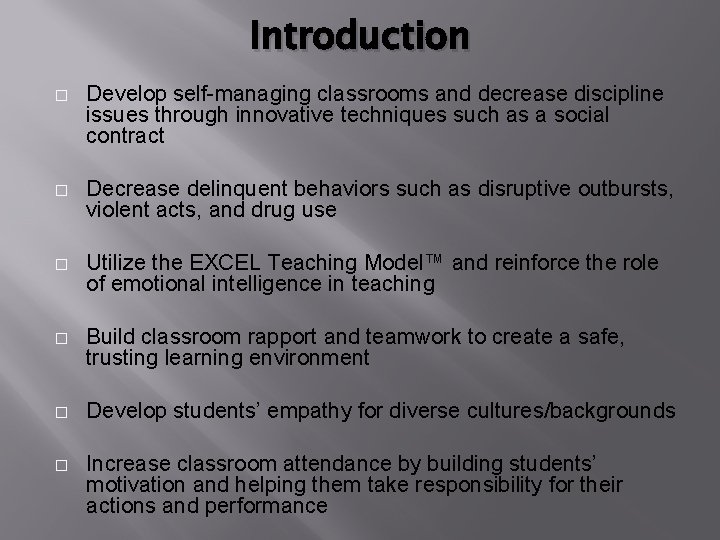 Introduction

□ Develop self-managing classrooms and decrease discipline issues through innovative techniques such as a social contract

□ Decrease delinquent behaviors such as disruptive outbursts, violent acts, and drug use

□ Utilize the EXCEL Teaching Model™ and reinforce the role of emotional intelligence in teaching

□ Build classroom rapport and teamwork to create a safe, trusting learning environment

□ Develop students' empathy for diverse cultures/backgrounds

□ Increase classroom attendance by building students' motivation and helping them take responsibility for their actions and performance